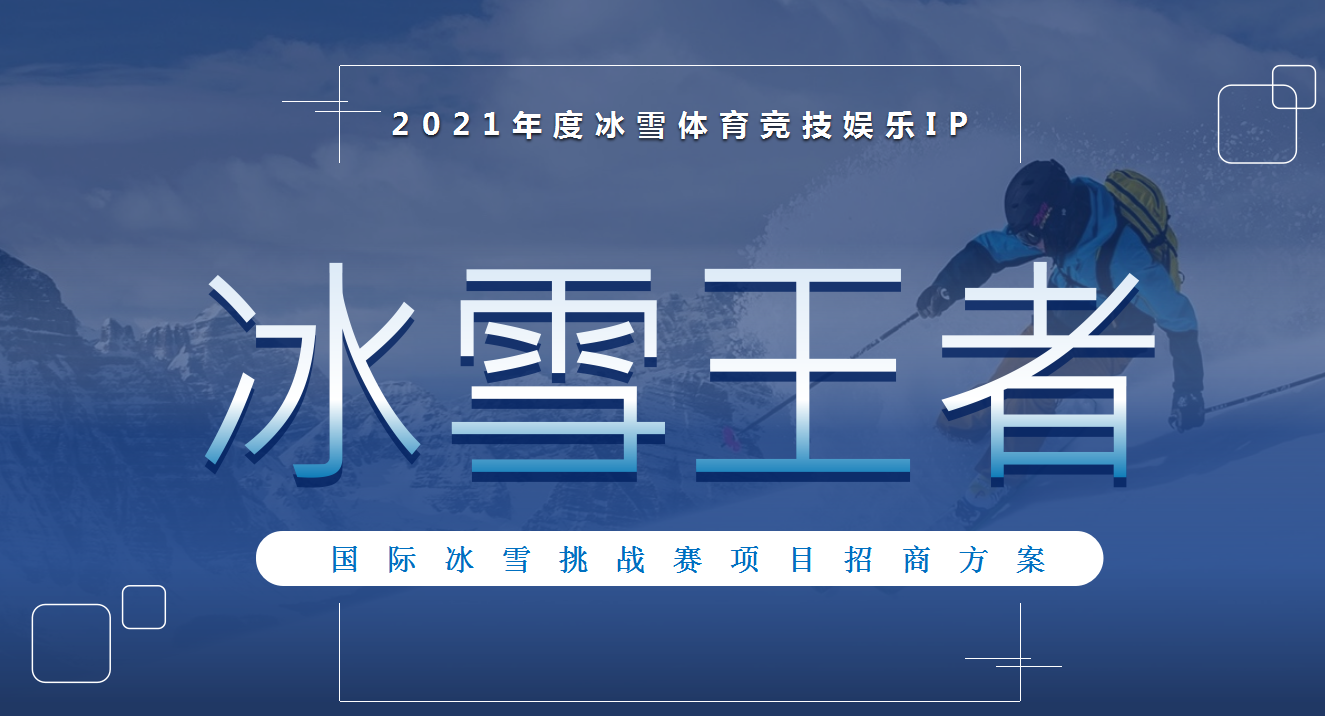 2021年度冰雪体育竞技娱乐IP

冰雪王者

国际冰雪挑战赛项目招商方案